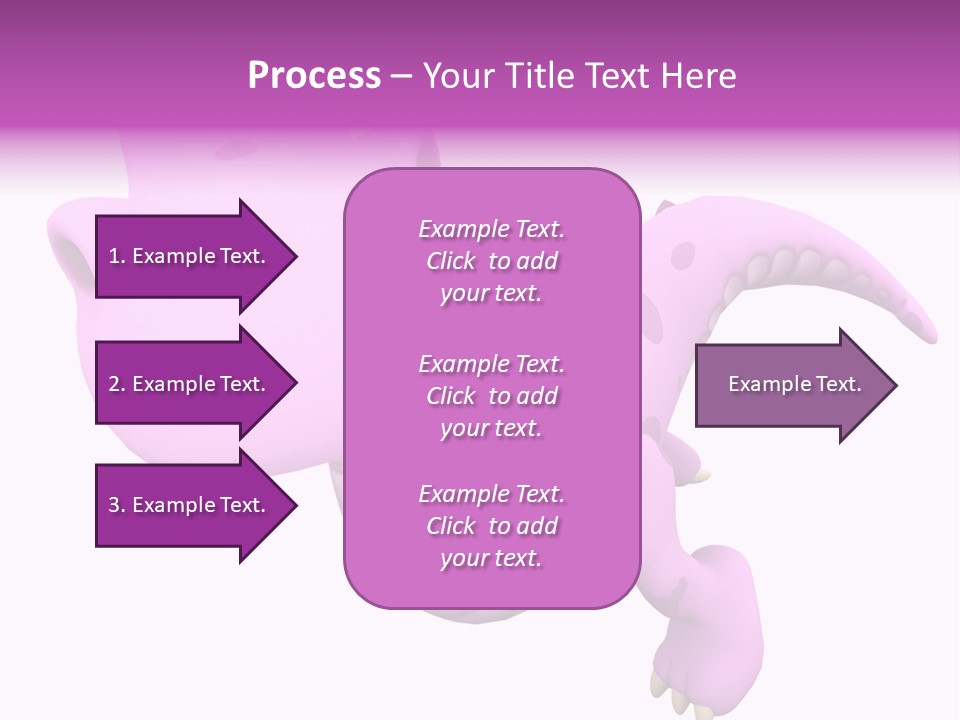 Process – Your Title Text Here

1. Example Text.

2. Example Text.

3. Example Text.

Example Text. Click to add your text.

Example Text. Click to add your text.

Example Text. Click to add your text.

Example Text.